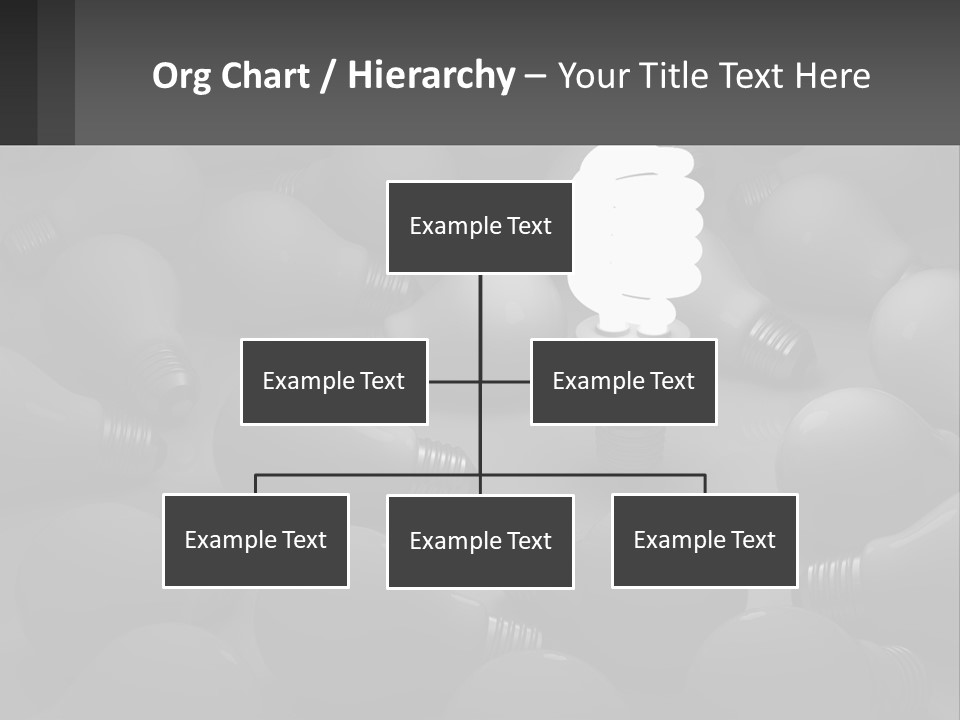 Org Chart / Hierarchy – Your Title Text Here

Example Text

Example Text

Example Text

Example Text

Example Text

Example Text